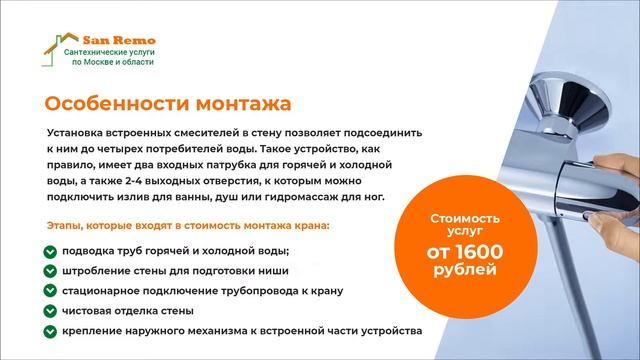 San Remo
Сантехнические услуги по Москве и области

Особенности монтажа

Установка встроенных смесителей в стену позволяет подсоединить к ним до четырех потребителей воды. Такое устройство, как правило, имеет два входных патрубка для горячей и холодной воды, а также 2-4 выходных отверстия, к которым можно подключить излив для ванны, душ или гидромассаж для ног.

Этапы, которые входят в стоимость монтажа крана:

подводка труб горячей и холодной воды;
штробление стены для подготовки ниши
стационарное подключение трубопровода к крану
чистовая отделка стены
крепление наружного механизма к встроенной части устройства

Стоимость услуг
от 1600 рублей